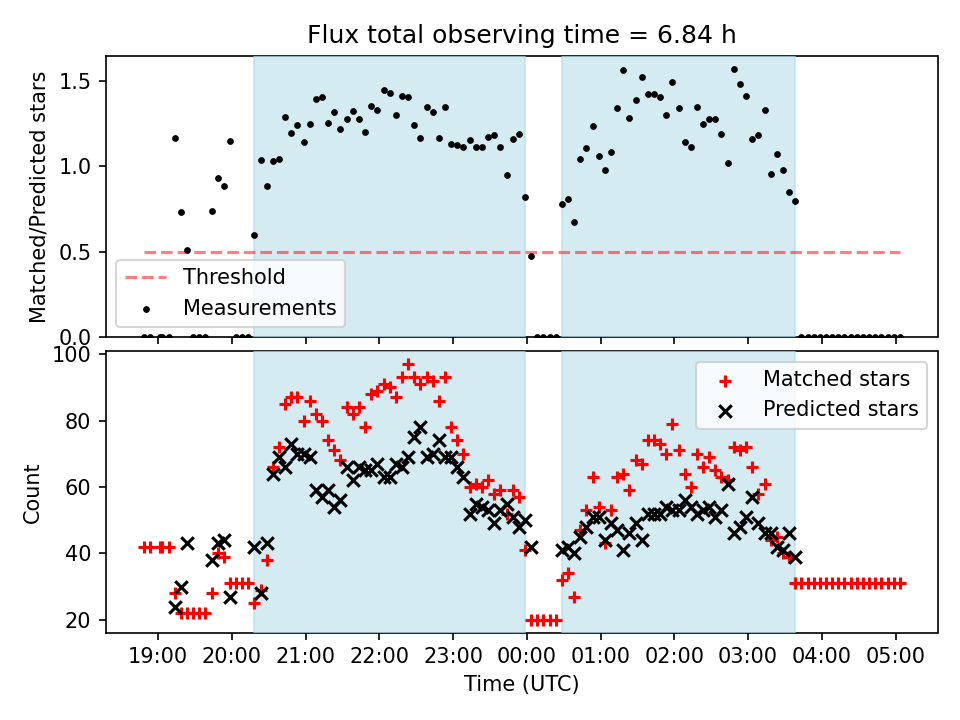 Flux total observing time = 6.84 h

Matched/Predicted stars

1.5
1.0
0.5
0.0

Threshold
Measurements

Count

100
80
60
40
20

Matched stars
Predicted stars

19:00 20:00 21:00 22:00 23:00 00:00 01:00 02:00 03:00 04:00 05:00

Time (UTC)